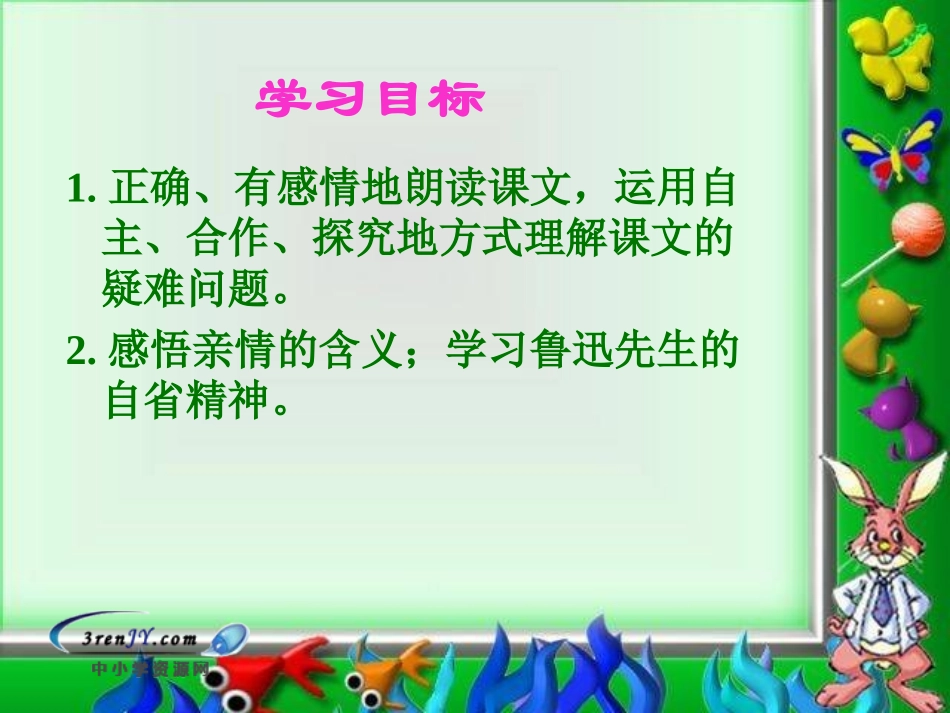 学习目标

1. 正确、有感情地朗读课文，运用自主、合作、探究地方式理解课文的疑难问题。

2. 感悟亲情的含义；学习鲁迅先生的自省精神。

3renJY.com
中小学资源网